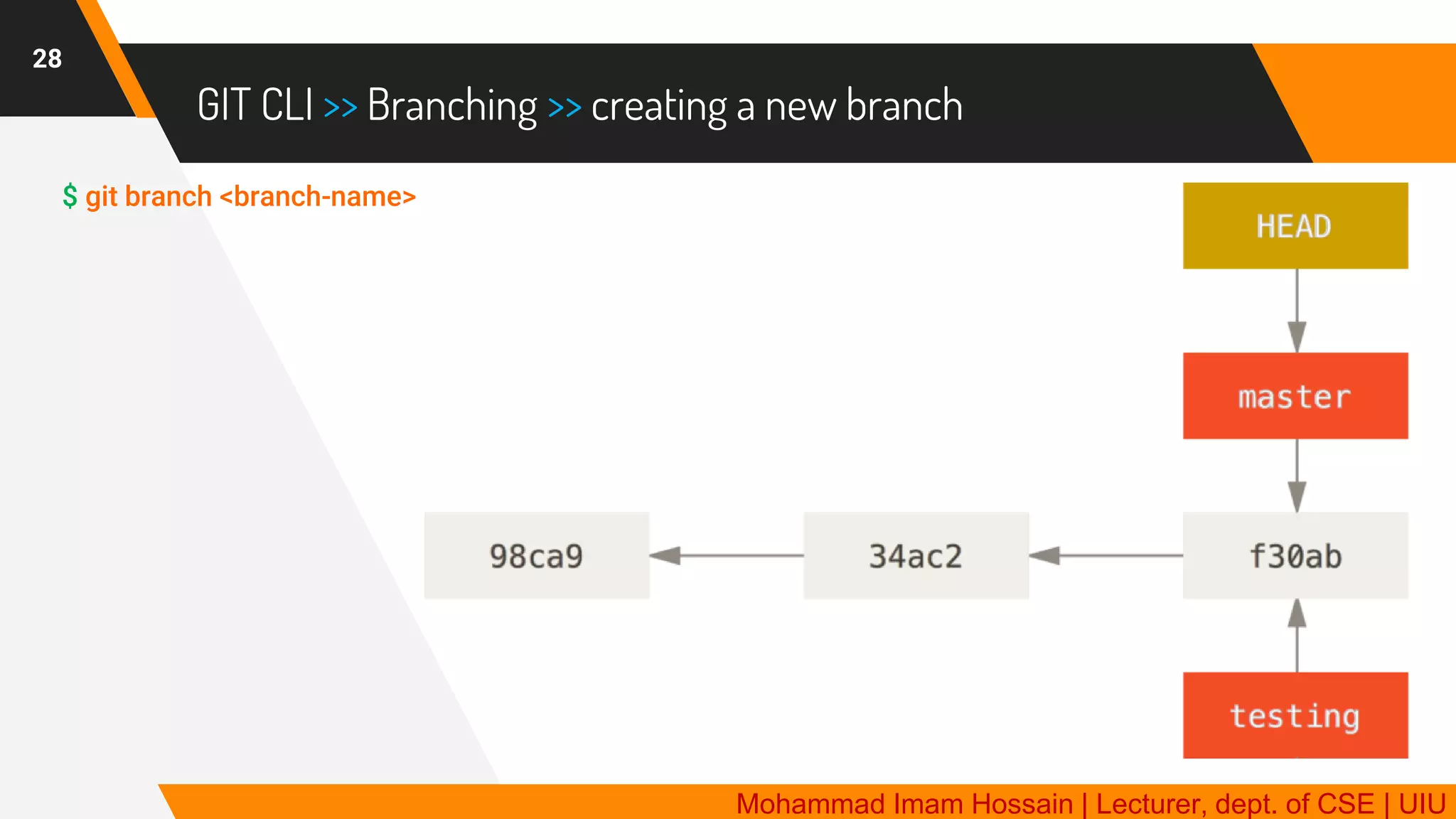 28

GIT CLI >> Branching >> creating a new branch

$ git branch <branch-name>

HEAD

master

98ca9

34ac2

f30ab

testing

Mohammad Imam Hossain | Lecturer, dept. of CSE | UIU